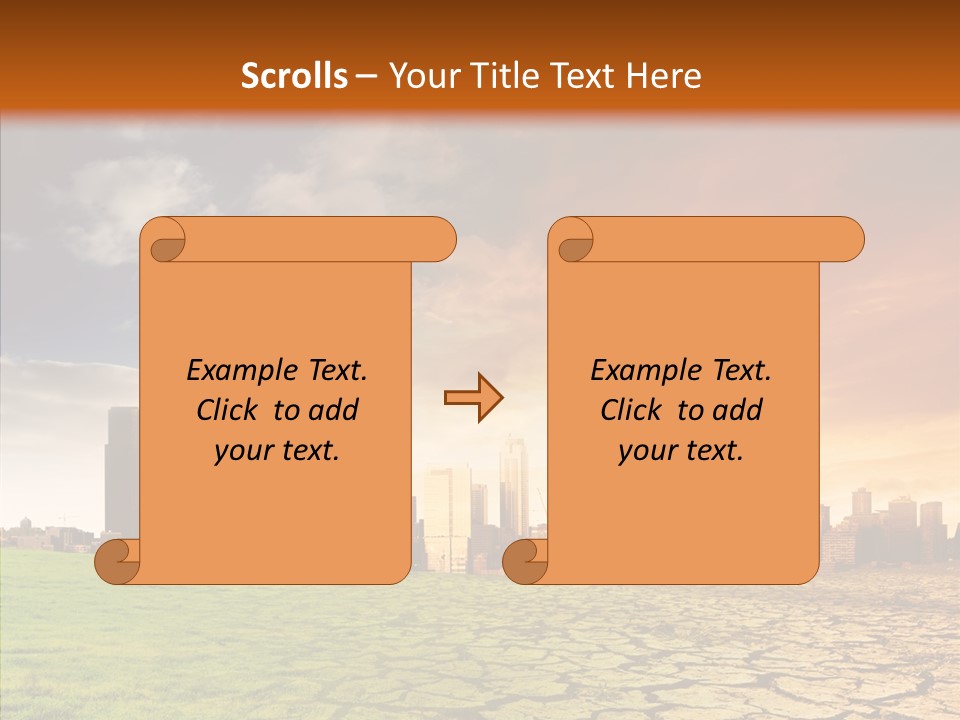 Scrolls – Your Title Text Here

Example Text. Click to add your text.

Example Text. Click to add your text.